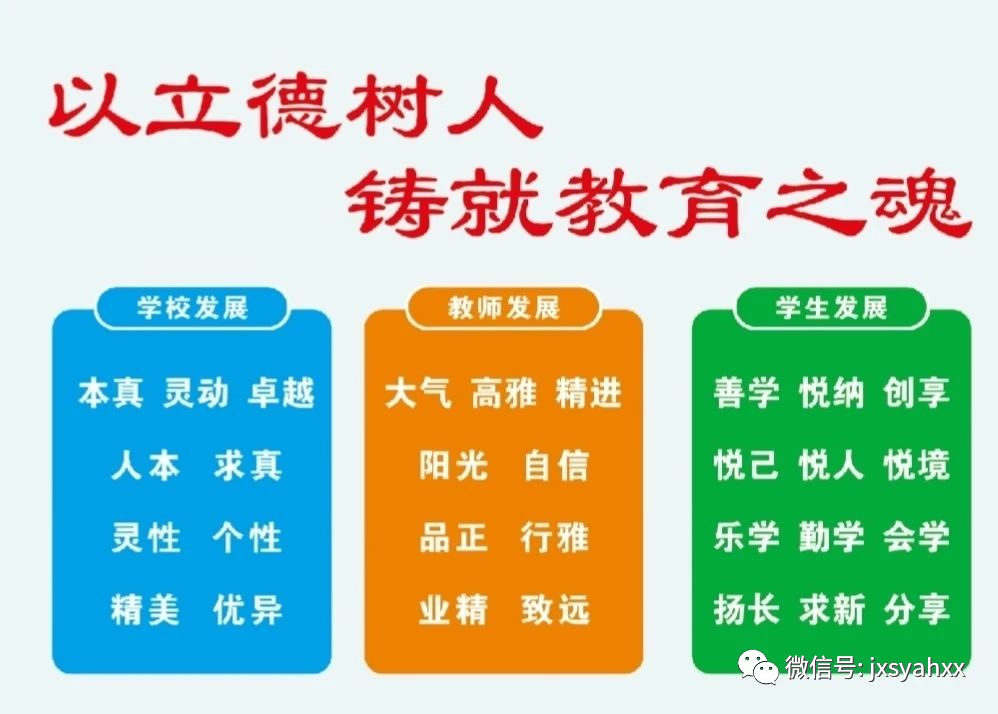 以立德树人
铸就教育之魂

学校发展

本真 灵动 卓越

人本 求真

灵性 个性

精美 优异

教师发展

大气 高雅 精进

阳光 自信

品正 行雅

业精 致远

学生发展

善学 悦纳 创享

悦己 悦人 悦境

乐学 勤学 会学

扬长 求新 分享

微信号: jxsyahxx